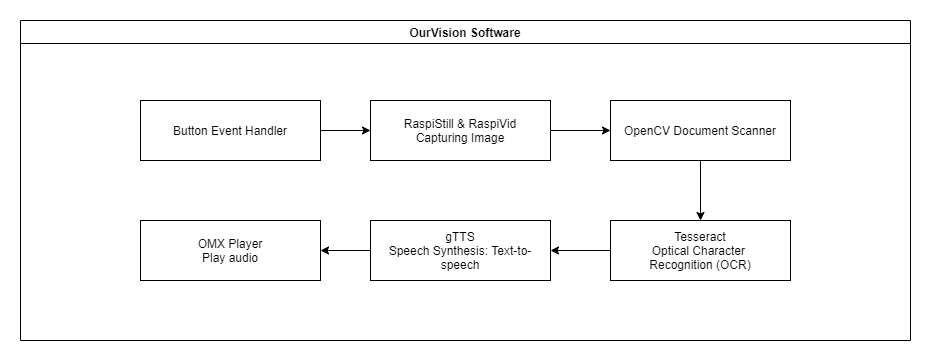 OurVision Software

Button Event Handler

RaspiStill & RaspiVid
Capturing Image

OpenCV Document Scanner

Tesseract
Optical Character
Recognition (OCR)

gTTS
Speech Synthesis: Text-to-speech

OMX Player
Play audio